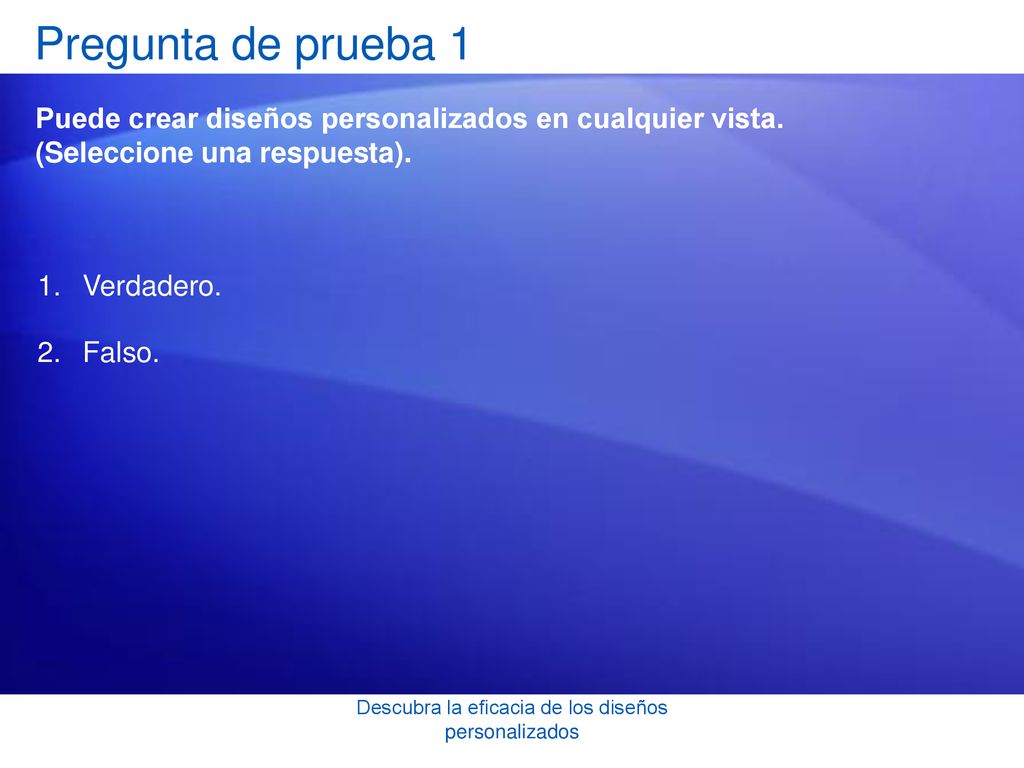 Pregunta de prueba 1

Puede crear diseños personalizados en cualquier vista. (Seleccione una respuesta).

1. Verdadero.

2. Falso.

Descubra la eficacia de los diseños personalizados